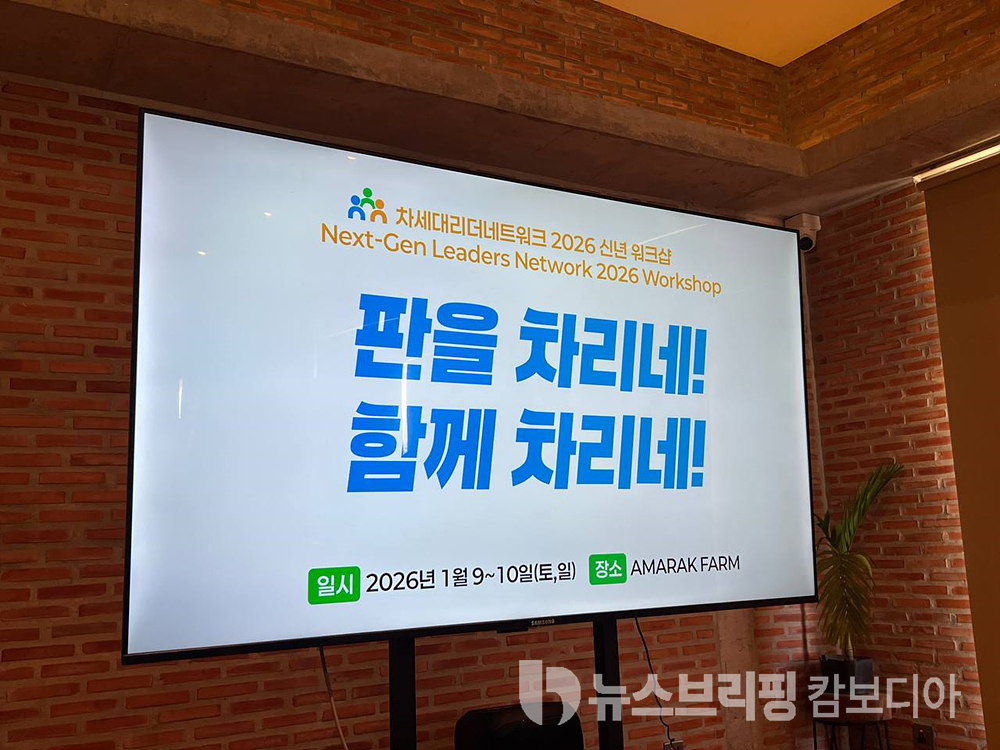 차세대리더네트워크 2026 신년 워크샵
Next-Gen Leaders Network 2026 Workshop

판을 차리네!
함께 차리네!

일시 2026년 1월 9~10일(토,일) 장소 AMARAK FARM

SAMSUNG

뉴스브리핑 캄보디아